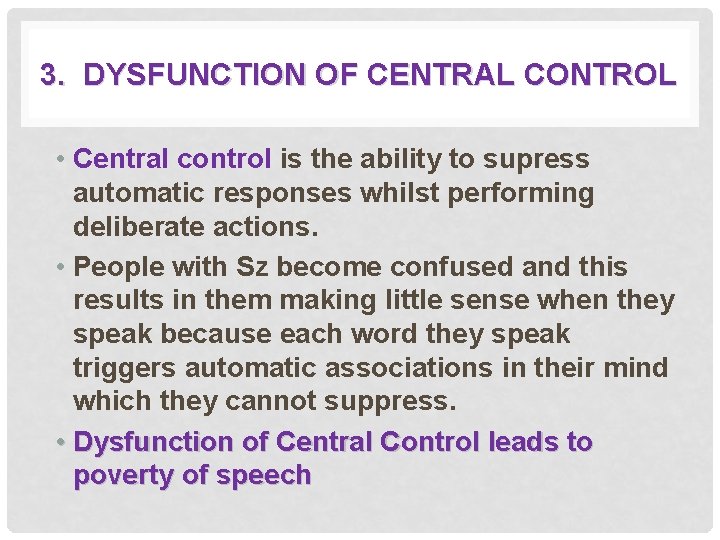 3. DYSFUNCTION OF CENTRAL CONTROL

• Central control is the ability to supress automatic responses whilst performing deliberate actions.
• People with Sz become confused and this results in them making little sense when they speak because each word they speak triggers automatic associations in their mind which they cannot suppress.
• Dysfunction of Central Control leads to poverty of speech